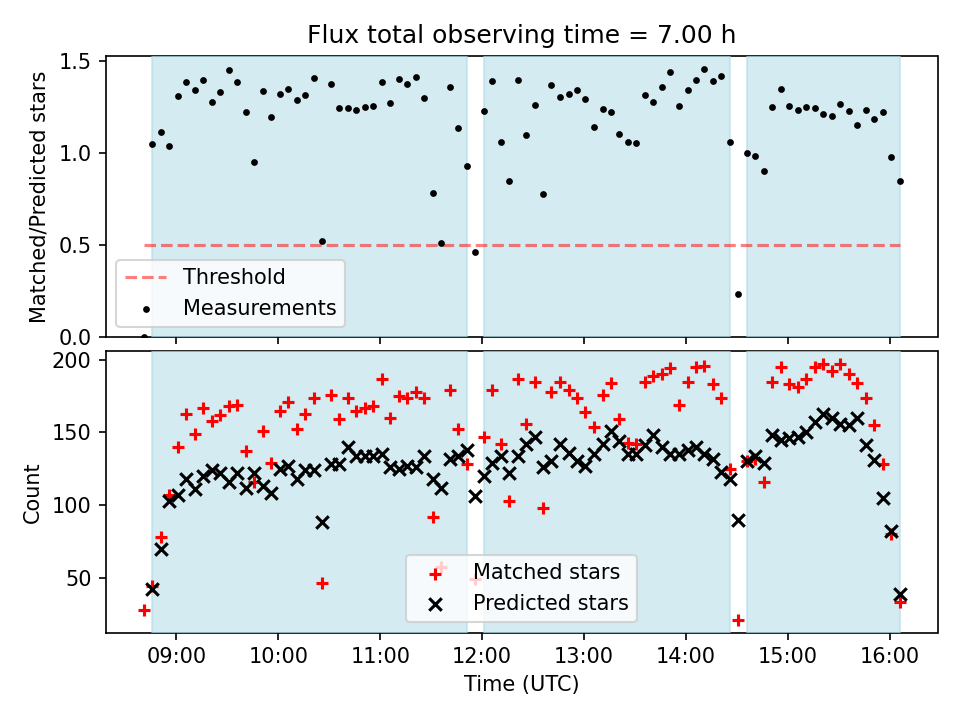 Flux total observing time = 7.00 h

Matched/Predicted stars

1.5
1.0
0.5
0.0

Threshold
Measurements

Count

200
150
100
50

Matched stars
Predicted stars

09:00 10:00 11:00 12:00 13:00 14:00 15:00 16:00

Time (UTC)